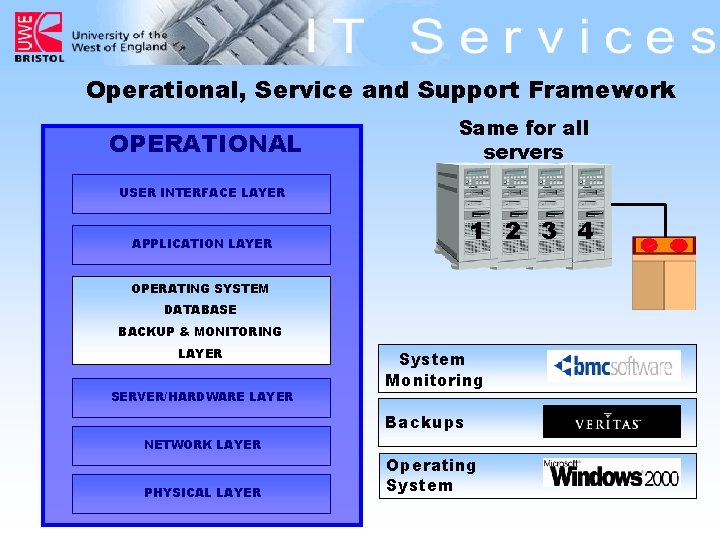 UWE BRISTOL University of the West of England

IT Services

Operational, Service and Support Framework

OPERATIONAL

USER INTERFACE LAYER

APPLICATION LAYER

OPERATING SYSTEM
DATABASE
BACKUP & MONITORING
LAYER

SERVER/HARDWARE LAYER

NETWORK LAYER

PHYSICAL LAYER

Same for all servers

1 2 3 4

System Monitoring

bmcsoftware

Backups

VERITAS

Operating System

Microsoft Windows 2000